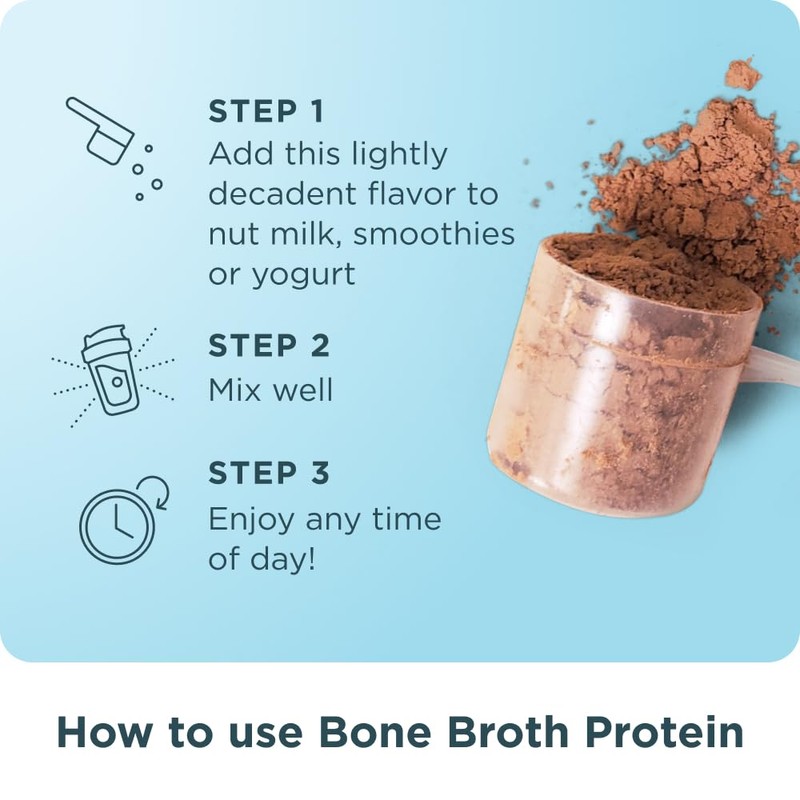 STEP 1
Add this lightly decadent flavor to nut milk, smoothies or yogurt

STEP 2
Mix well

STEP 3
Enjoy any time of day!

How to use Bone Broth Protein